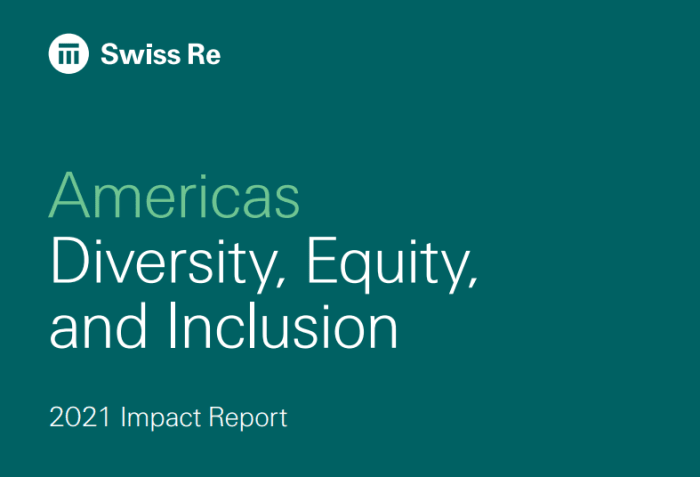 Swiss Re

Americas
Diversity, Equity, and Inclusion

2021 Impact Report